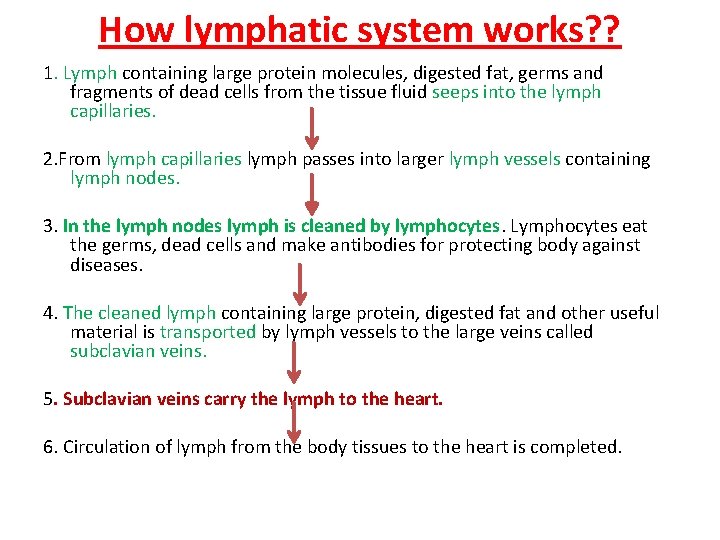 How lymphatic system works??

1. Lymph containing large protein molecules, digested fat, germs and fragments of dead cells from the tissue fluid seeps into the lymph capillaries.

2.From lymph capillaries lymph passes into larger lymph vessels containing lymph nodes.

3. In the lymph nodes lymph is cleaned by lymphocytes. Lymphocytes eat the germs, dead cells and make antibodies for protecting body against diseases.

4. The cleaned lymph containing large protein, digested fat and other useful material is transported by lymph vessels to the large veins called subclavian veins.

5. Subclavian veins carry the lymph to the heart.

6. Circulation of lymph from the body tissues to the heart is completed.